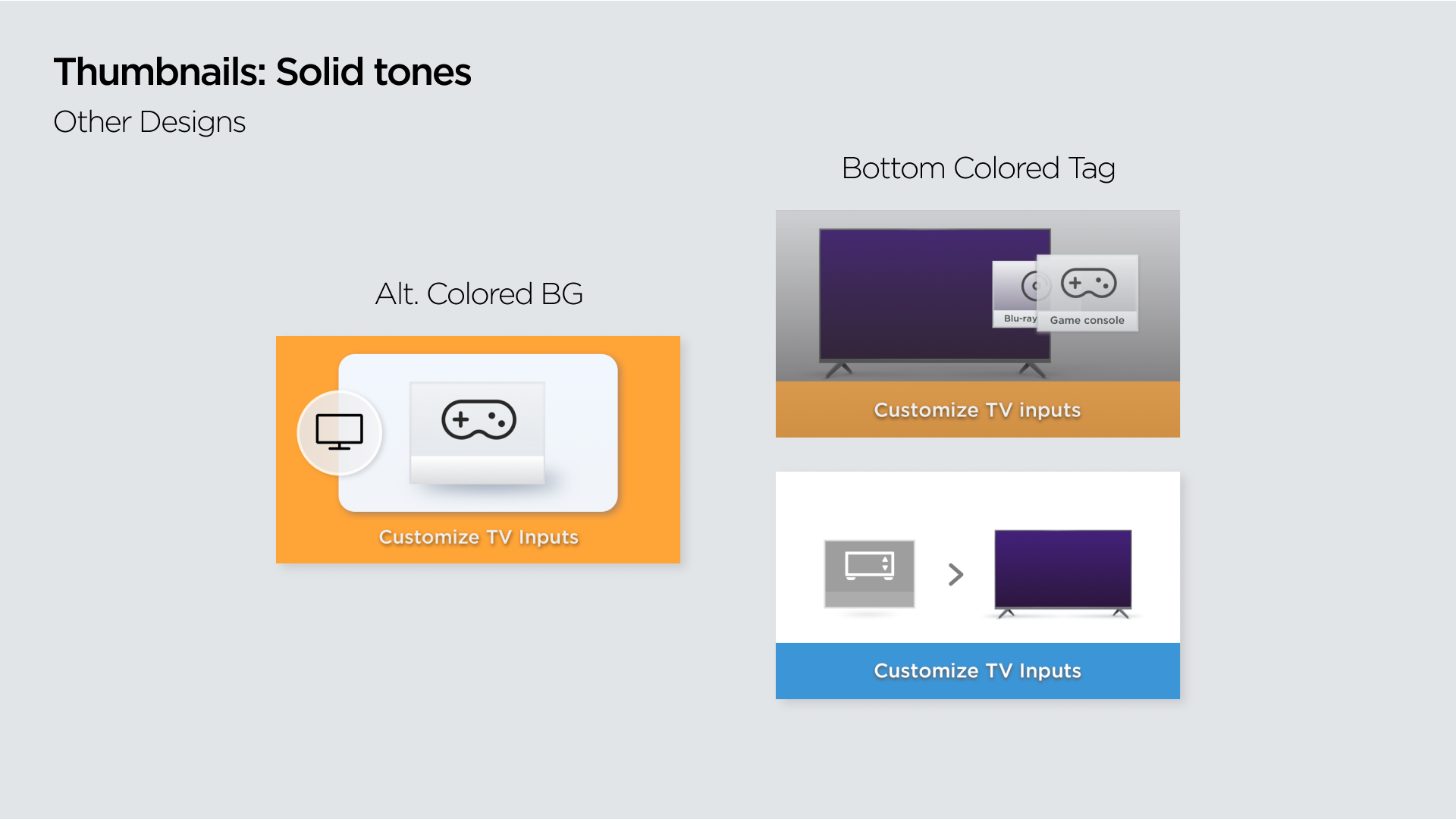 Thumbnails: Solid tones

Other Designs

Alt. Colored BG

Customize TV Inputs

Bottom Colored Tag

Blu-ray

Game console

Customize TV inputs

Customize TV Inputs